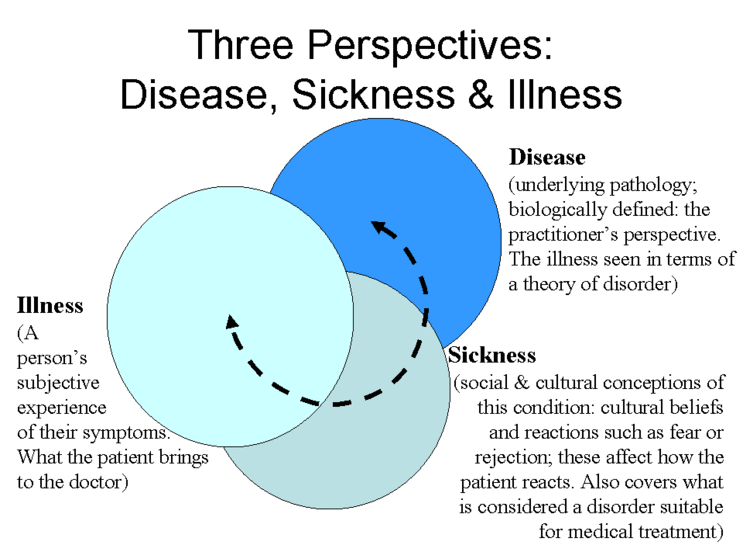 Three Perspectives:
Disease, Sickness & Illness

Disease
(underlying pathology; biologically defined: the practitioner's perspective. The illness seen in terms of a theory of disorder)

Illness
(A person's subjective experience of their symptoms. What the patient brings to the doctor)

Sickness
(social & cultural conceptions of this condition: cultural beliefs and reactions such as fear or rejection; these affect how the patient reacts. Also covers what is considered a disorder suitable for medical treatment)